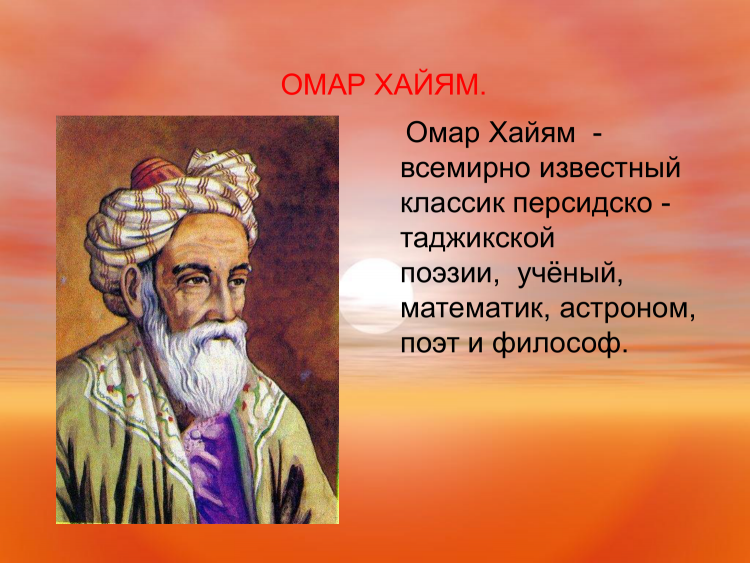 ОМАР ХАЙЯМ.

Омар Хайям - всемирно известный классик персидско - таджикской поэзии, учёный, математик, астроном, поэт и философ.